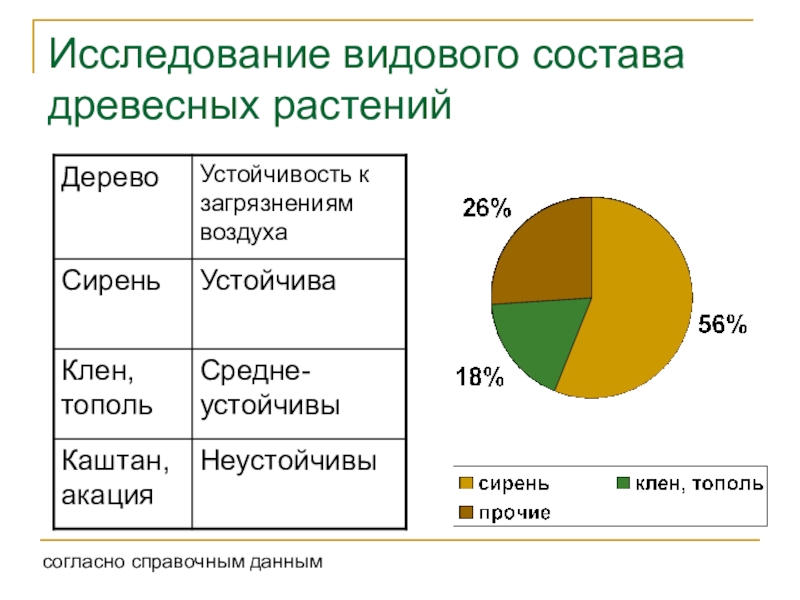 Исследование видового состава древесных растений

| Дерево | Устойчивость к загрязнениям воздуха |
|---|---|
| Сирень | Устойчива |
| Клен, тополь | Средне-устойчивы |
| Каштан, акация | Неустойчивы |

26%

56%

18%

сирень
клен, тополь
прочие

согласно справочным данным